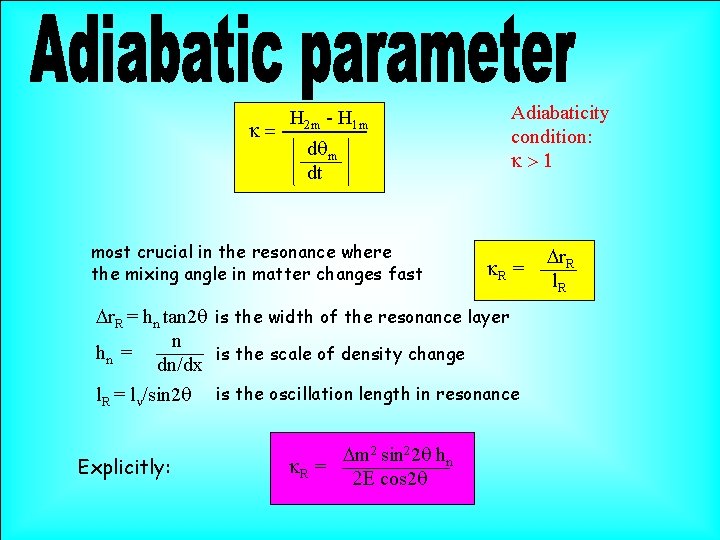 Adiabatic parameter

$\kappa = \frac{H_{2m} - H_{1m}}{\left| \frac{d\theta_m}{dt} \right|}$

Adiabaticity condition:
$\kappa > 1$

most crucial in the resonance where the mixing angle in matter changes fast

$\kappa_R = \frac{\Delta r_R}{l_R}$

$\Delta r_R = h_n \tan 2\theta$ is the width of the resonance layer

$h_n = \frac{n}{dn/dx}$ is the scale of density change

$l_R = l_\nu / \sin 2\theta$ is the oscillation length in resonance

Explicitly:

$\kappa_R = \frac{\Delta m^2 \sin^2 2\theta \, h_n}{2E \cos 2\theta}$